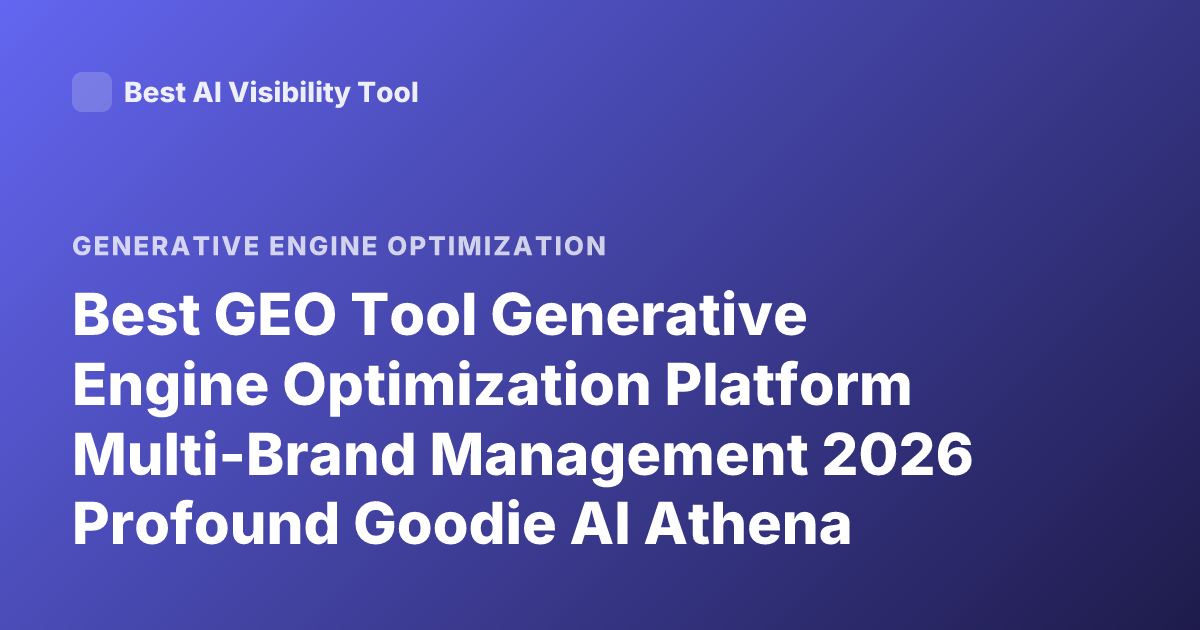 Best AI Visibility Tool

GENERATIVE ENGINE OPTIMIZATION

Best GEO Tool Generative Engine Optimization Platform Multi-Brand Management 2026 Profound Goodie AI Athena